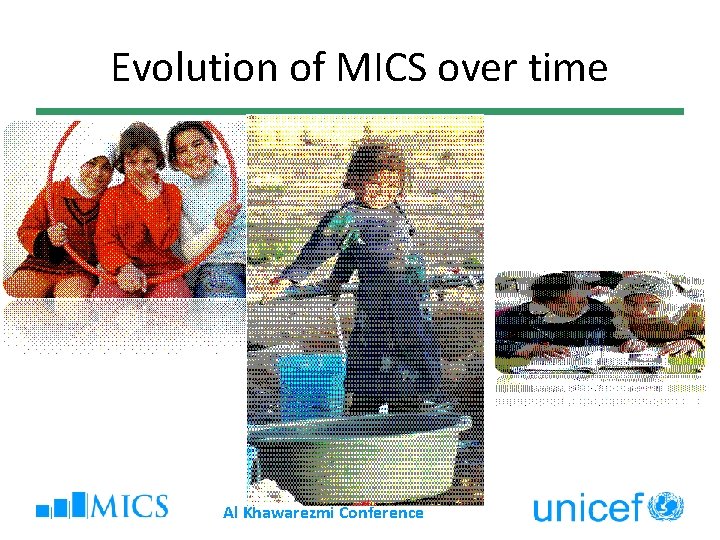 Evolution of MICS over time

MICS

Al Khawarezmi Conference

unicef